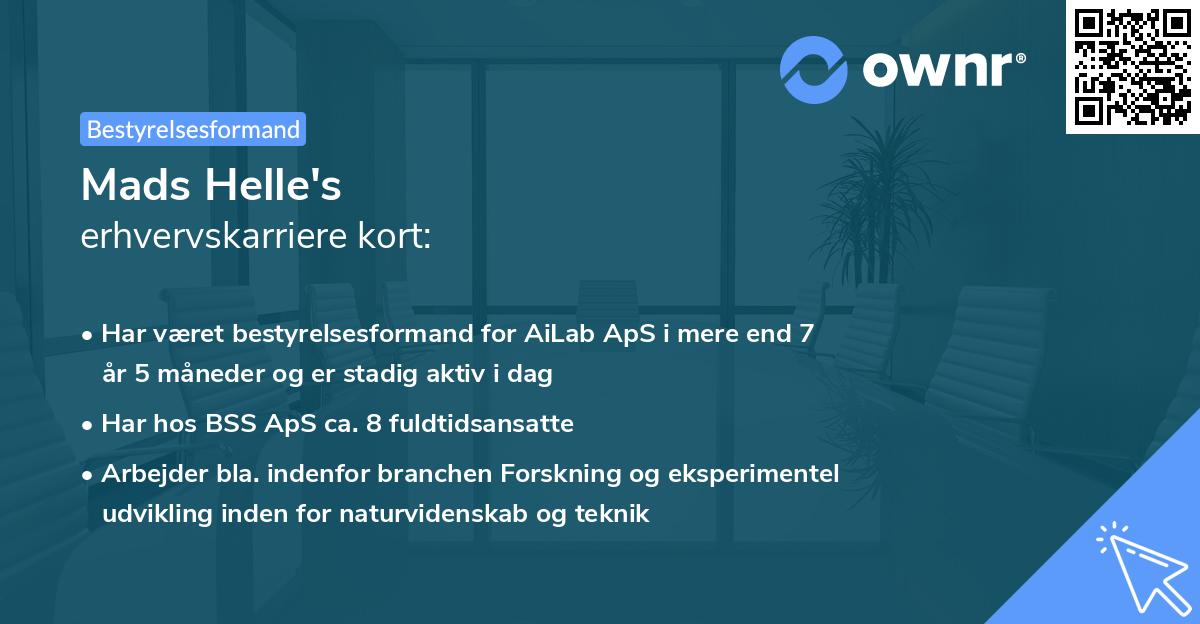 ownr®

Bestyrelsesformand

Mads Helle's
erhvervskarriere kort:

• Har været bestyrelsesformand for AiLab ApS i mere end 7 år 5 måneder og er stadig aktiv i dag
• Har hos BSS ApS ca. 8 fuldtidsansatte
• Arbejder bla. indenfor branchen Forskning og eksperimentel udvikling inden for naturvidenskab og teknik